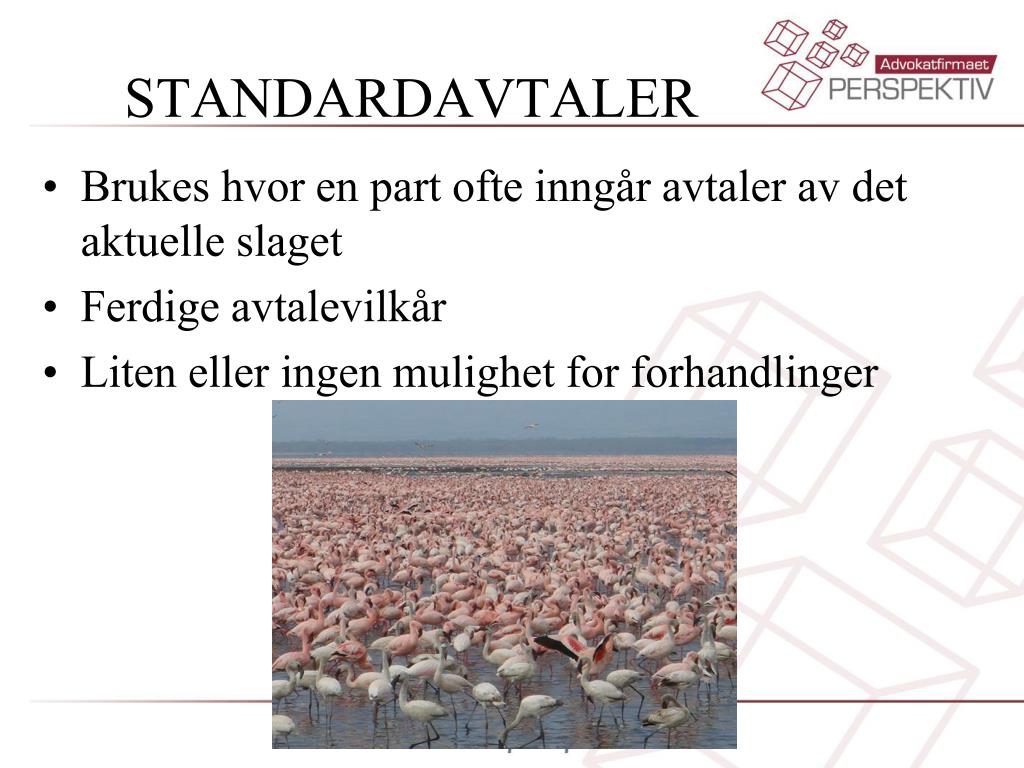 STANDARDAVTALER

Advokatfirmaet PERSPEKTIV

• Brukes hvor en part ofte inngår avtaler av det aktuelle slaget
• Ferdige avtalevilkår
• Liten eller ingen mulighet for forhandlinger